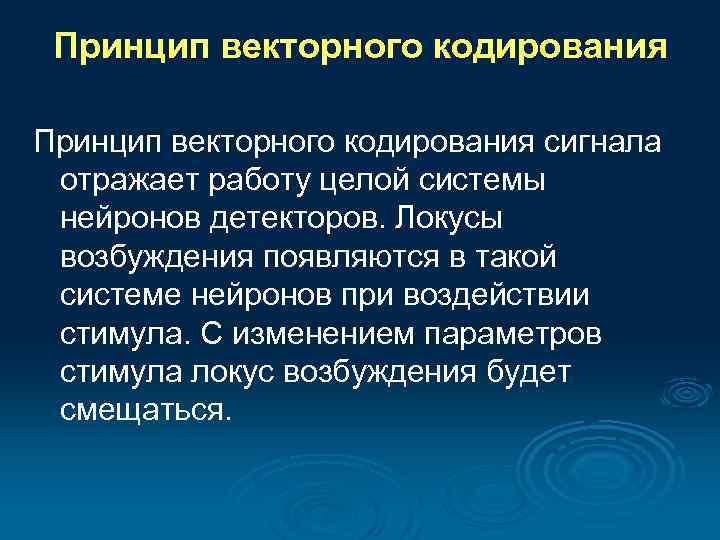 Принцип векторного кодирования

Принцип векторного кодирования сигнала отражает работу целой системы нейронов детекторов. Локусы возбуждения появляются в такой системе нейронов при воздействии стимула. С изменением параметров стимула локус возбуждения будет смещаться.